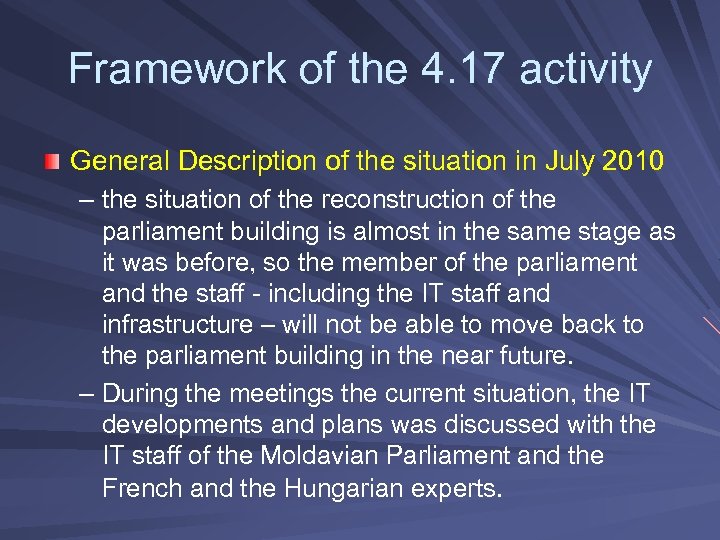 Framework of the 4.17 activity

General Description of the situation in July 2010

– the situation of the reconstruction of the parliament building is almost in the same stage as it was before, so the member of the parliament and the staff - including the IT staff and infrastructure – will not be able to move back to the parliament building in the near future.

– During the meetings the current situation, the IT developments and plans was discussed with the IT staff of the Moldavian Parliament and the French and the Hungarian experts.